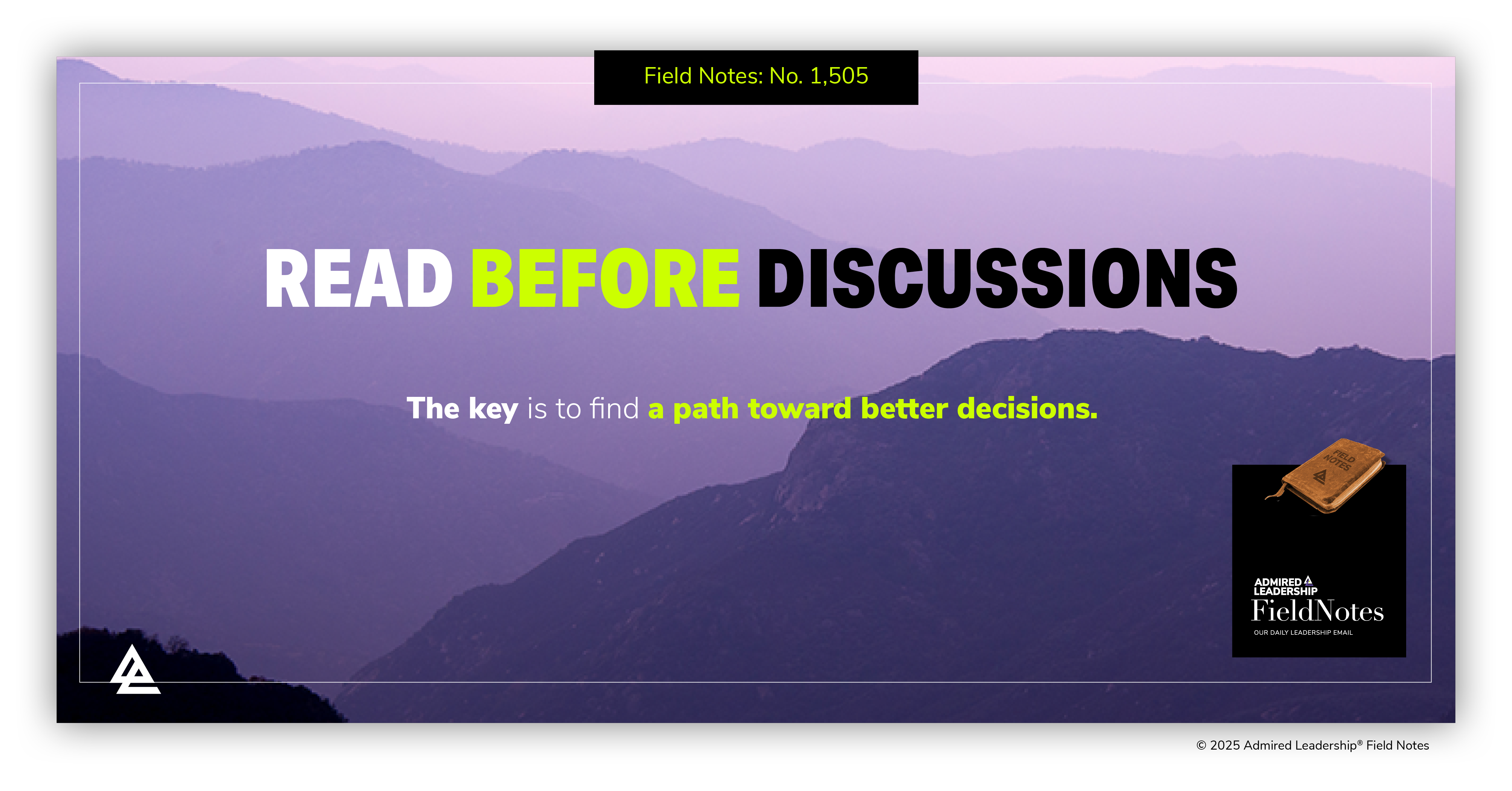 Field Notes: No. 1,505

READ BEFORE DISCUSSIONS

The key is to find a path toward better decisions.

FIELD NOTES

ADMIRED LEADERSHIP
FieldNotes
OUR DAILY LEADERSHIP EMAIL

© 2025 Admired Leadership® Field Notes